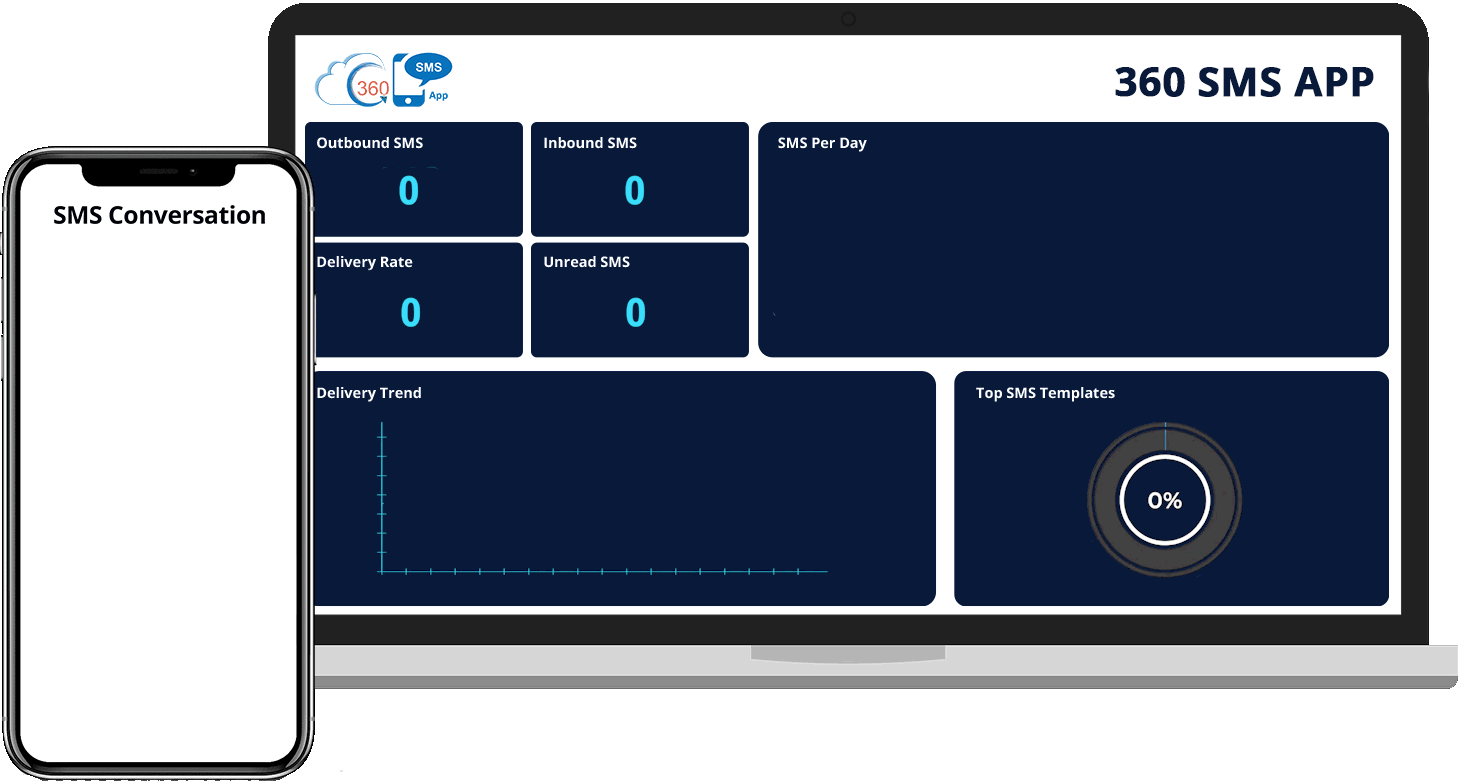 SMS Conversation

360 SMS App

360 SMS APP

Outbound SMS
0

Inbound SMS
0

SMS Per Day

Delivery Rate
0

Unread SMS
0

Delivery Trend

Top SMS Templates

0%